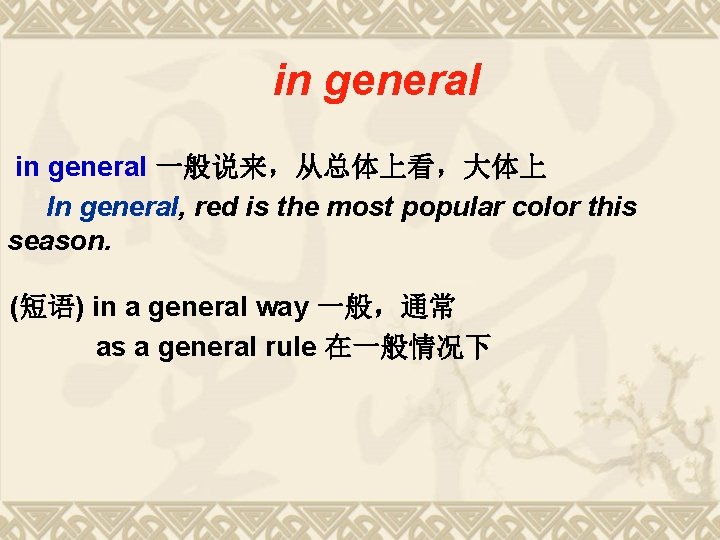 in general

in general 一般说来，从总体上看，大体上

In general, red is the most popular color this season.

(短语) in a general way 一般，通常

as a general rule 在一般情况下